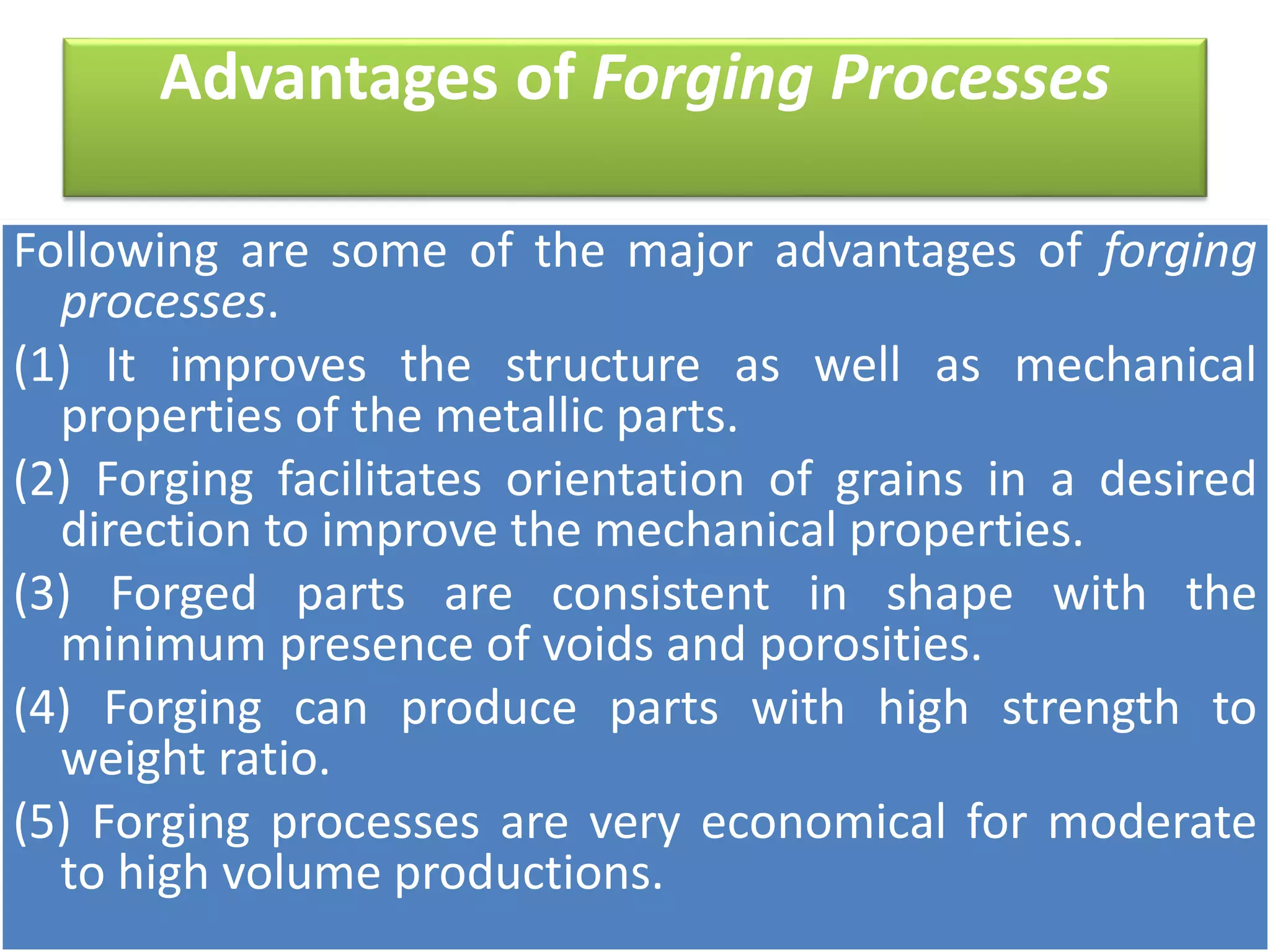 Advantages of Forging Processes

Following are some of the major advantages of forging processes.

(1) It improves the structure as well as mechanical properties of the metallic parts.

(2) Forging facilitates orientation of grains in a desired direction to improve the mechanical properties.

(3) Forged parts are consistent in shape with the minimum presence of voids and porosities.

(4) Forging can produce parts with high strength to weight ratio.

(5) Forging processes are very economical for moderate to high volume productions.